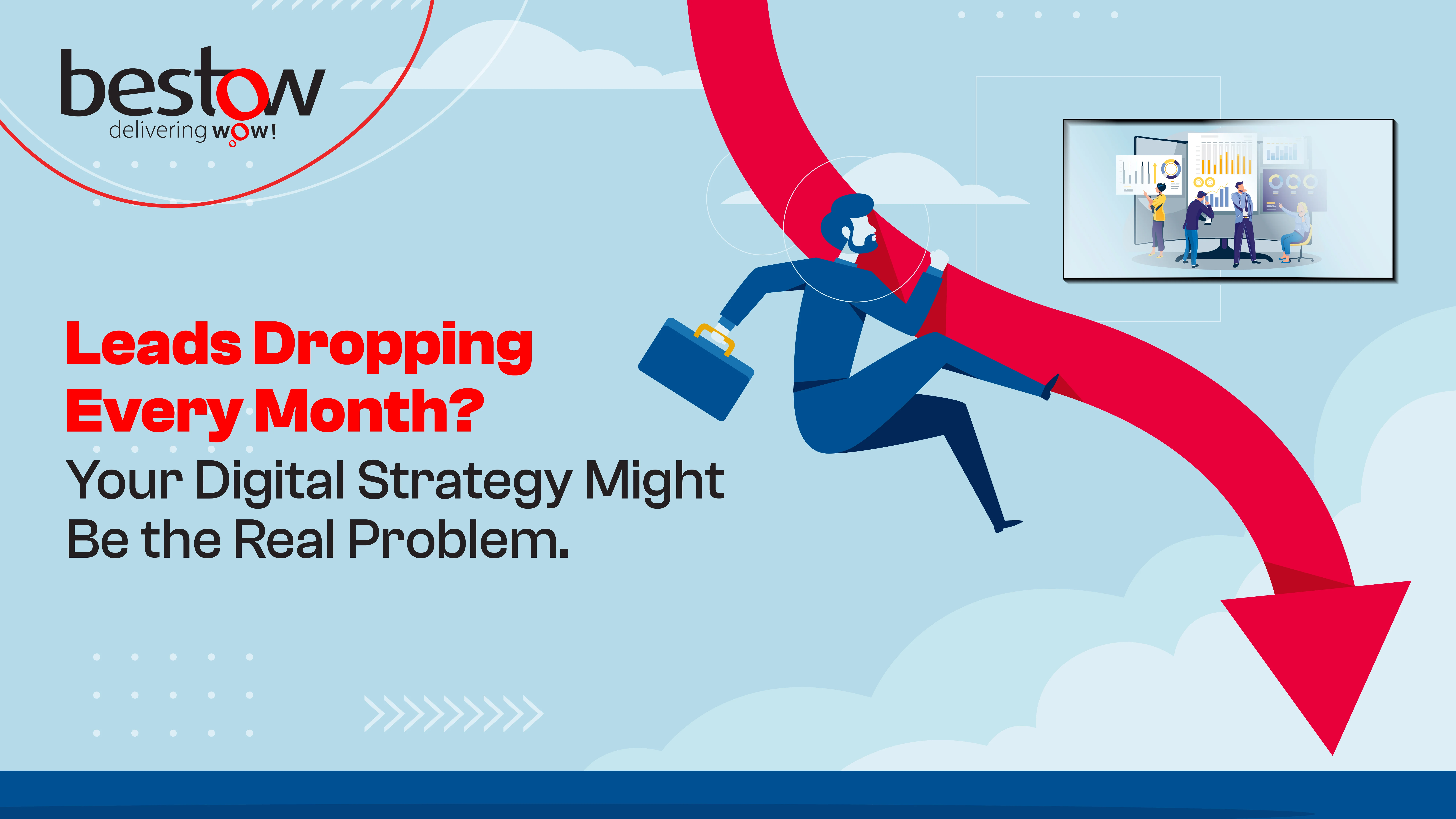 bestow
delivering wow!

Leads Dropping Every Month?
Your Digital Strategy Might Be the Real Problem.